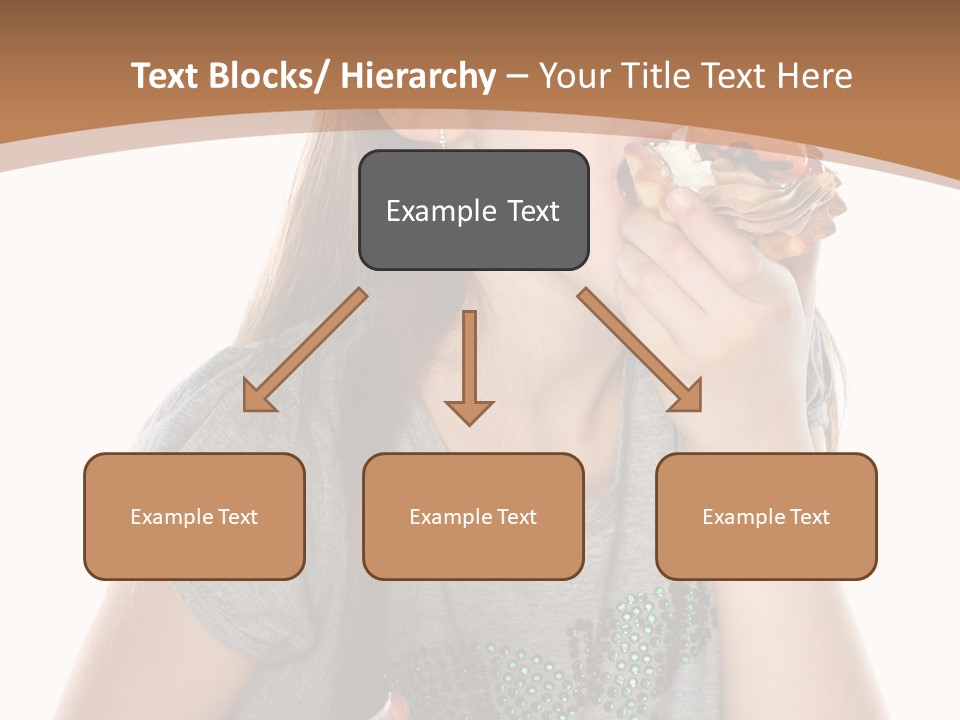 Text Blocks/ Hierarchy – Your Title Text Here

Example Text

Example Text

Example Text

Example Text